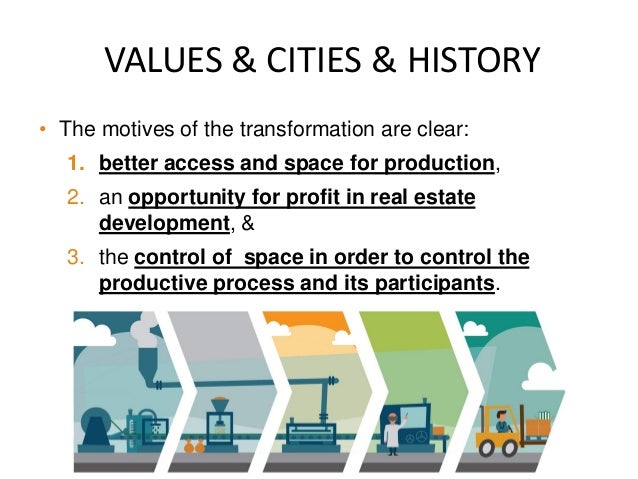 VALUES & CITIES & HISTORY

• The motives of the transformation are clear:
1. better access and space for production,
2. an opportunity for profit in real estate development, &
3. the control of space in order to control the productive process and its participants.